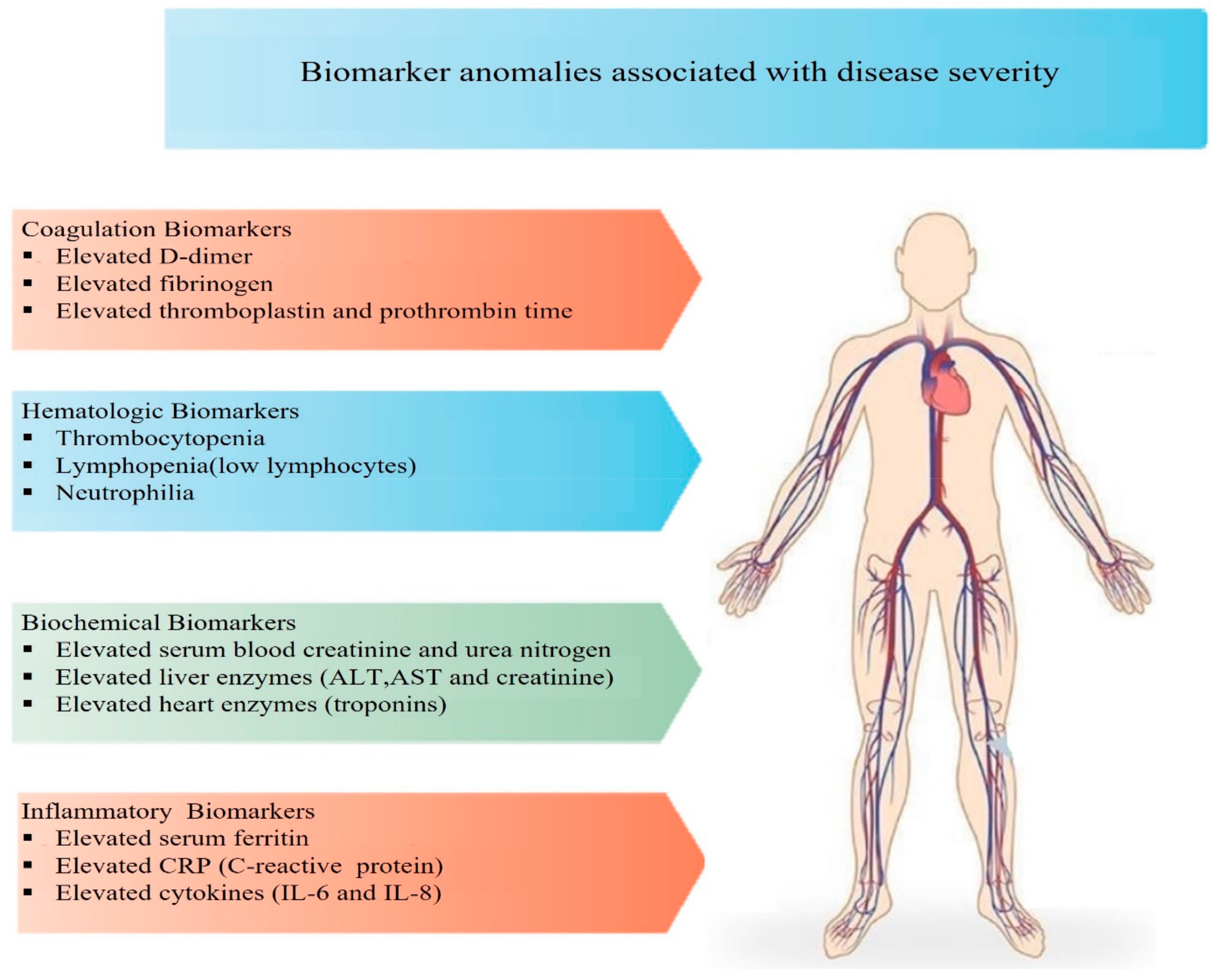 Biomarker anomalies associated with disease severity

Coagulation Biomarkers
▪ Elevated D-dimer
▪ Elevated fibrinogen
▪ Elevated thromboplastin and prothrombin time

Hematologic Biomarkers
▪ Thrombocytopenia
▪ Lymphopenia(low lymphocytes)
▪ Neutrophilia

Biochemical Biomarkers
▪ Elevated serum blood creatinine and urea nitrogen
▪ Elevated liver enzymes (ALT,AST and creatinine)
▪ Elevated heart enzymes (troponins)

Inflammatory Biomarkers
▪ Elevated serum ferritin
▪ Elevated CRP (C-reactive protein)
▪ Elevated cytokines (IL-6 and IL-8)